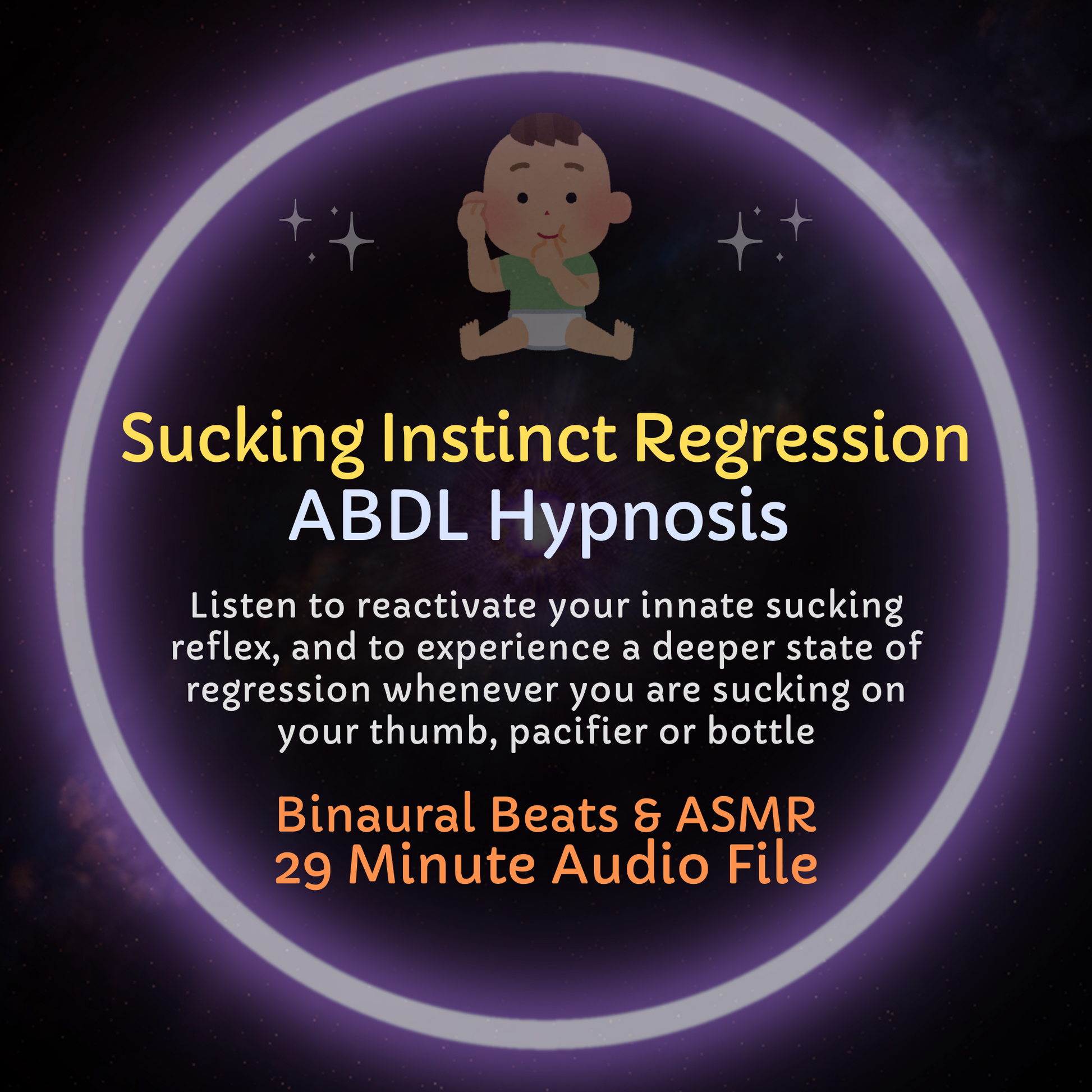 Sucking Instinct Regression
ABDL Hypnosis

Listen to reactivate your innate sucking reflex, and to experience a deeper state of regression whenever you are sucking on your thumb, pacifier or bottle

Binaural Beats & ASMR
29 Minute Audio File